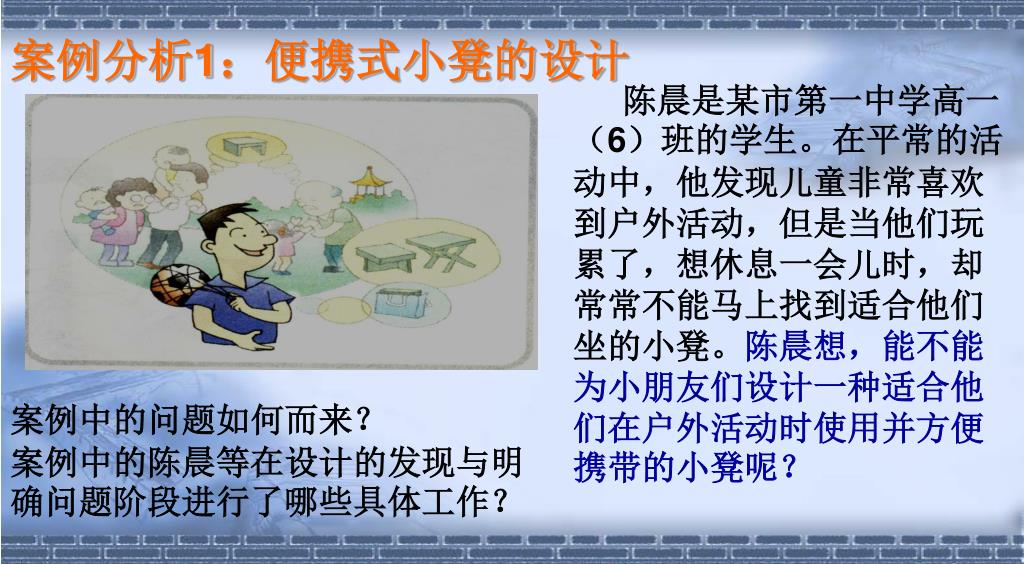 案例分析1：便携式小凳的设计

陈晨是某市第一中学高一（6）班的学生。在平常的活动中，他发现儿童非常喜欢到户外活动，但是当他们玩累了，想休息一会儿时，却常常不能马上找到适合他们坐的小凳。陈晨想，能不能为小朋友们设计一种适合他们在户外活动时使用并方便携带的小凳呢？

案例中的问题如何而来？
案例中的陈晨等在设计的发现与明确问题阶段进行了哪些具体工作？